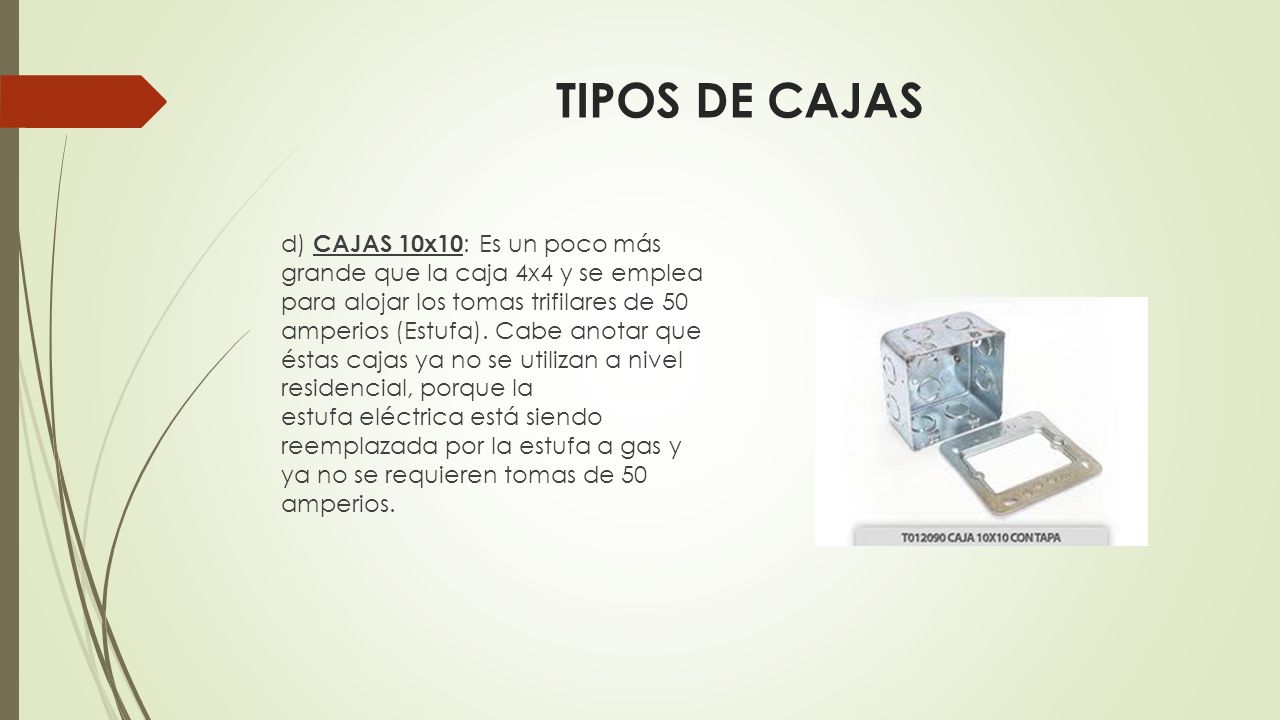 TIPOS DE CAJAS

d) CAJAS 10x10: Es un poco más grande que la caja 4x4 y se emplea para alojar los tomas trifilares de 50 amperios (Estufa). Cabe anotar que éstas cajas ya no se utilizan a nivel residencial, porque la estufa eléctrica está siendo reemplazada por la estufa a gas y ya no se requieren tomas de 50 amperios.

T012090 CAJA 10X10 CON TAPA